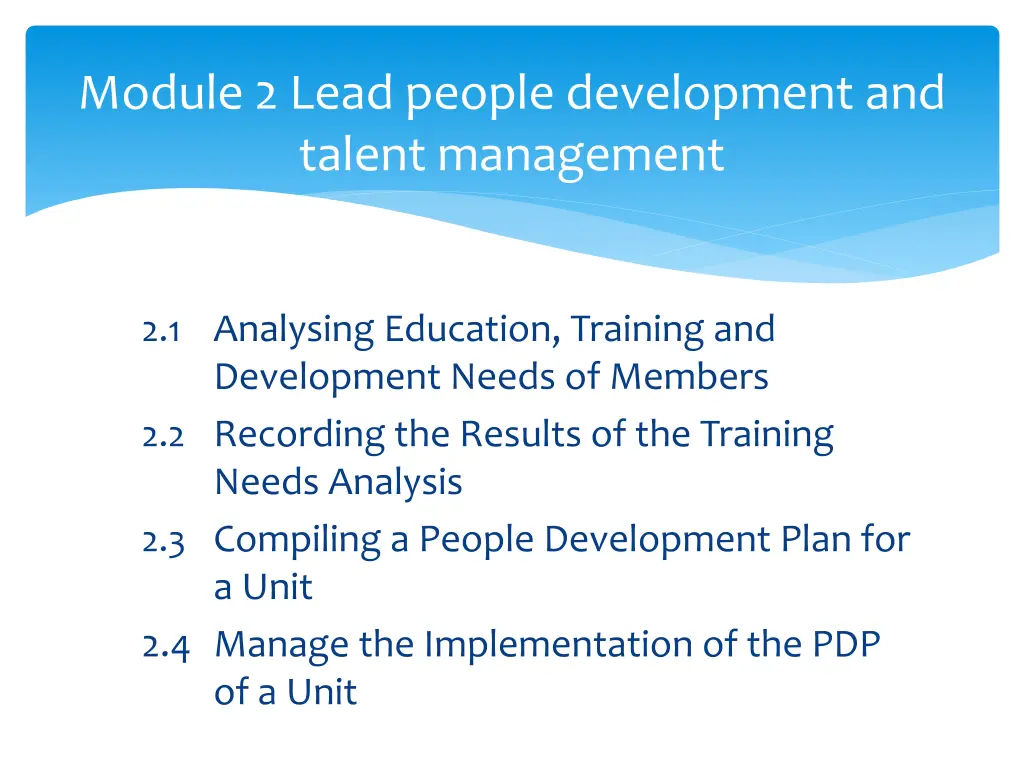 Module 2 Lead people development and talent management

2.1 Analysing Education, Training and Development Needs of Members
2.2 Recording the Results of the Training Needs Analysis
2.3 Compiling a People Development Plan for a Unit
2.4 Manage the Implementation of the PDP of a Unit